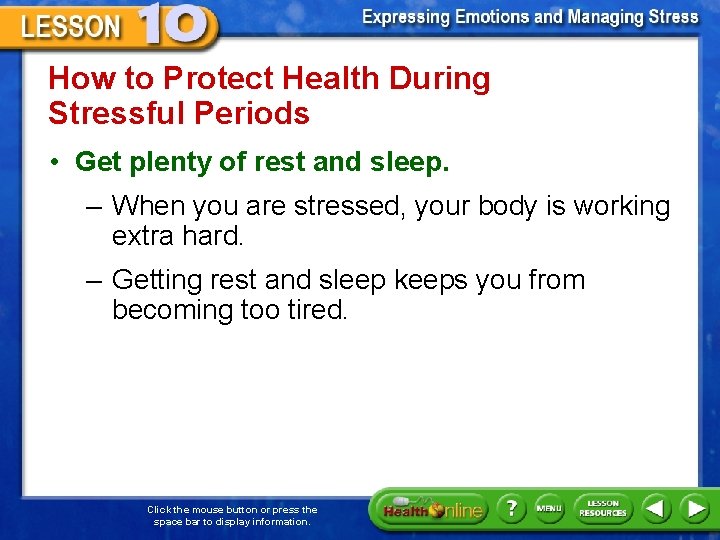 LESSON 10

Expressing Emotions and Managing Stress

How to Protect Health During Stressful Periods

• Get plenty of rest and sleep.

– When you are stressed, your body is working extra hard.

– Getting rest and sleep keeps you from becoming too tired.

Click the mouse button or press the space bar to display information.

Health Online

?

MENU

LESSON RESOURCES